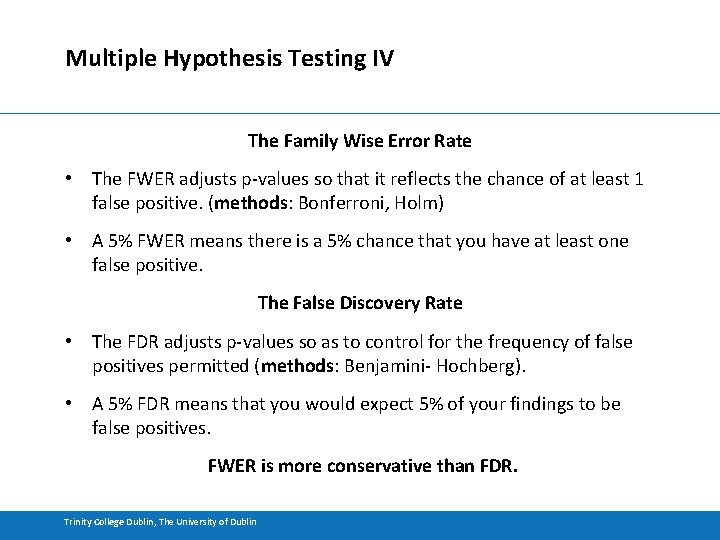 Multiple Hypothesis Testing IV

The Family Wise Error Rate

• The FWER adjusts p-values so that it reflects the chance of at least 1 false positive. (methods: Bonferroni, Holm)

• A 5% FWER means there is a 5% chance that you have at least one false positive.

The False Discovery Rate

• The FDR adjusts p-values so as to control for the frequency of false positives permitted (methods: Benjamini- Hochberg).

• A 5% FDR means that you would expect 5% of your findings to be false positives.

FWER is more conservative than FDR.

Trinity College Dublin, The University of Dublin